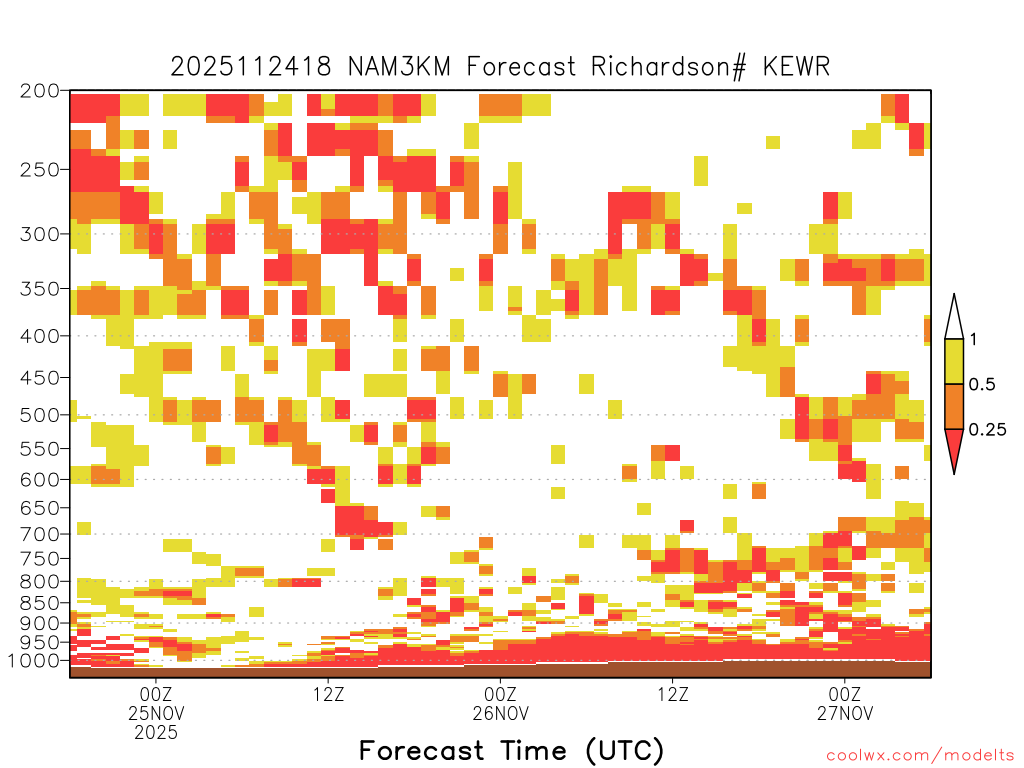 2025112418 NAM3KM Forecast Richardson# KEWR

200
250
300
350
400
450
500
550
600
650
700
750
800
850
900
950
1000

1
0.5
0.25

00Z
25NOV
2025
12Z
00Z
26NOV
12Z
00Z
27NOV

Forecast Time (UTC)

coolwx.com/modelts